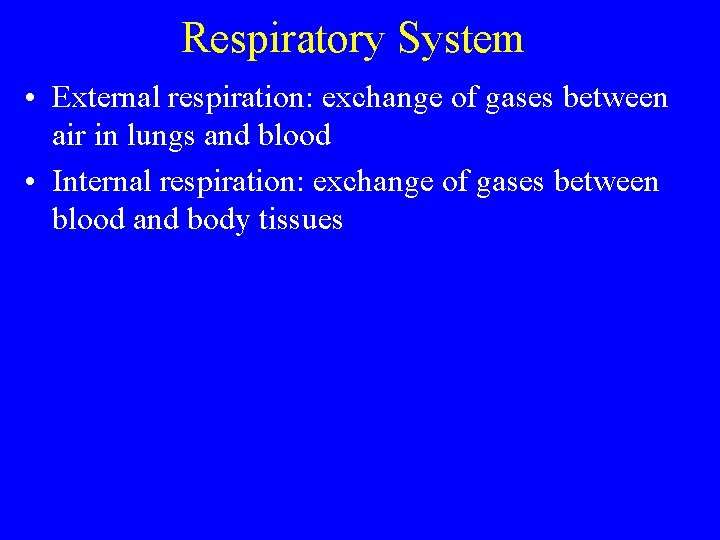 Respiratory System

• External respiration: exchange of gases between air in lungs and blood

• Internal respiration: exchange of gases between blood and body tissues